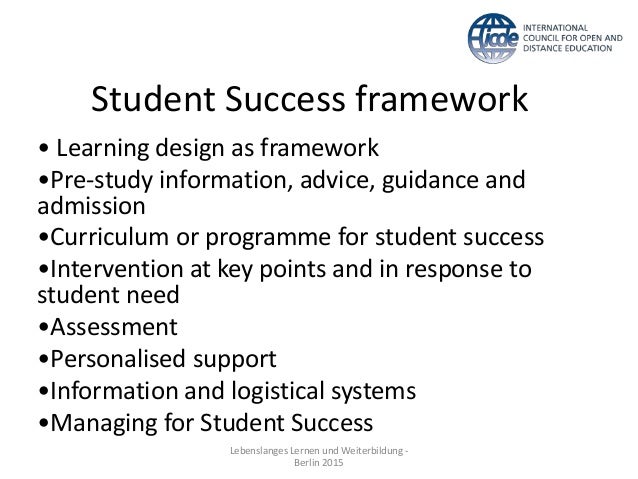 icde INTERNATIONAL COUNCIL FOR OPEN AND DISTANCE EDUCATION

Student Success framework

• Learning design as framework
•Pre-study information, advice, guidance and admission
•Curriculum or programme for student success
•Intervention at key points and in response to student need
•Assessment
•Personalised support
•Information and logistical systems
•Managing for Student Success

Lebenslanges Lernen und Weiterbildung - Berlin 2015